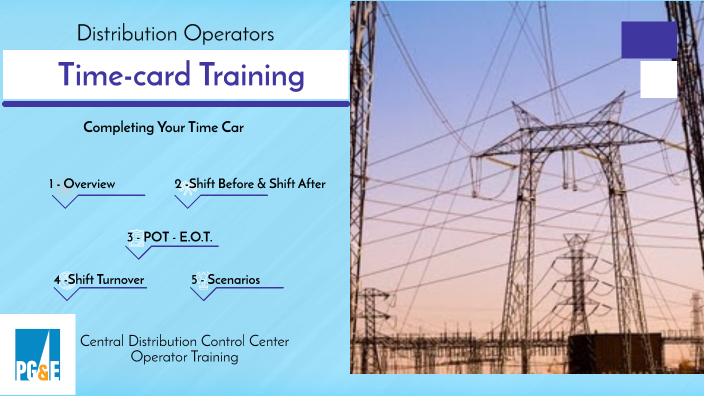 Distribution Operators

Time-card Training

Completing Your Time Car

1 - Overview

2 -Shift Before & Shift After

3 - POT - E.O.T.

4 -Shift Turnover

5 - Scenarios

PG&E

Central Distribution Control Center
Operator Training